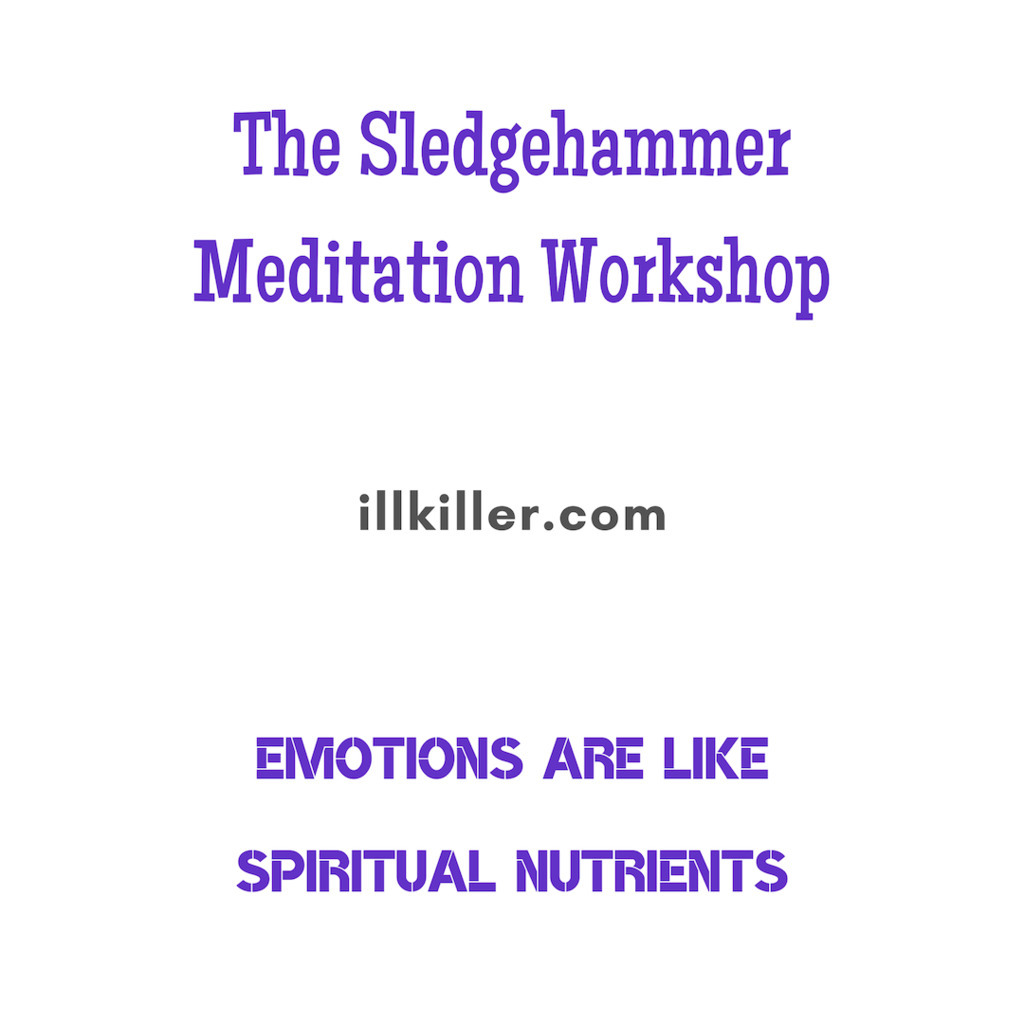 The Sledgehammer Meditation Workshop

illkiller.com

EMOTIONS ARE LIKE SPIRITUAL NUTRIENTS